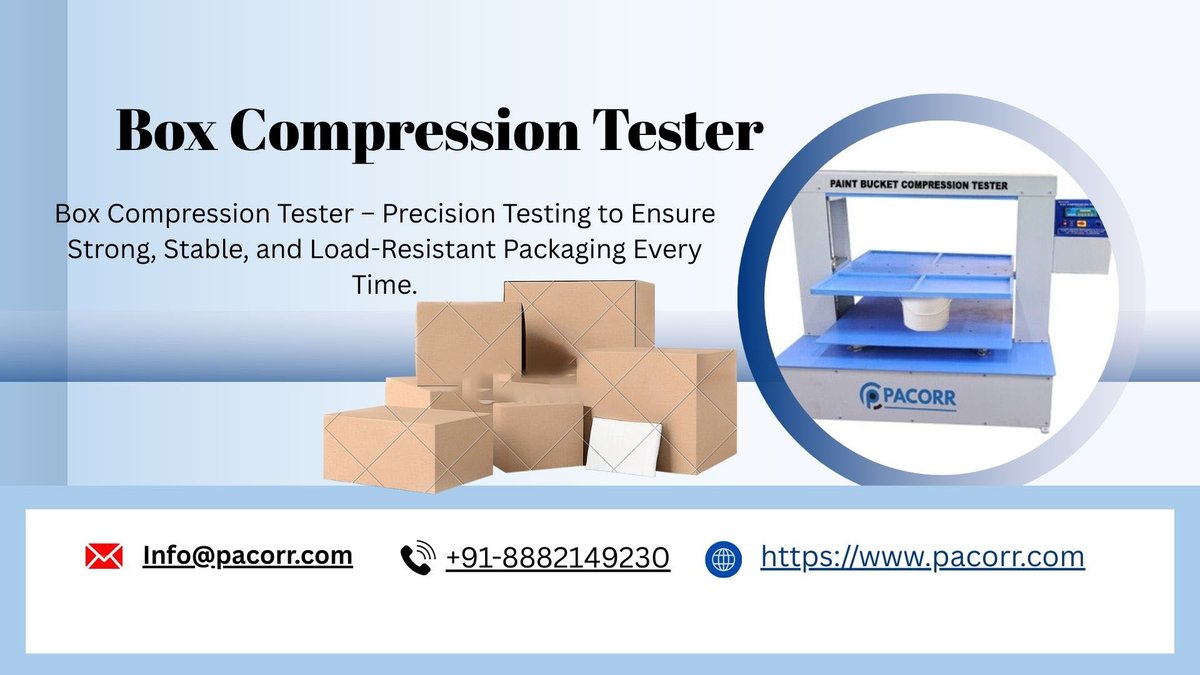 Box Compression Tester

Box Compression Tester – Precision Testing to Ensure Strong, Stable, and Load-Resistant Packaging Every Time.

PAINT BUCKET COMPRESSION TESTER

PACORR

Info@pacorr.com

+91-8882149230

https://www.pacorr.com